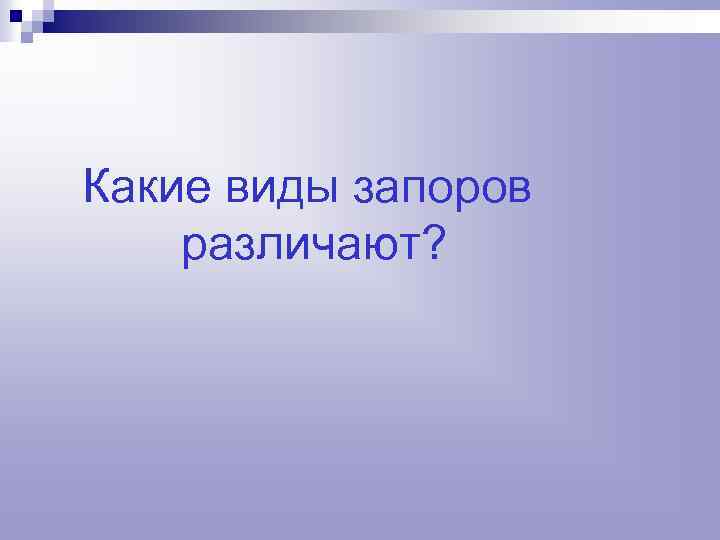 Какие виды запоров различают?